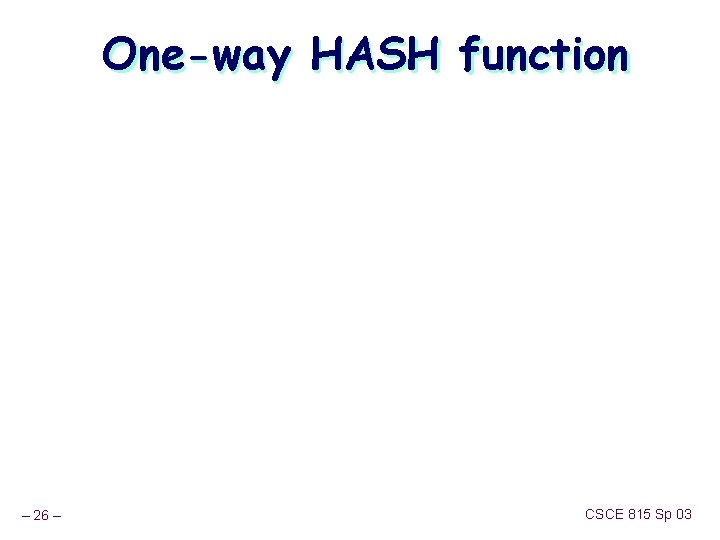 One-way HASH function

– 26 –

CSCE 815 Sp 03